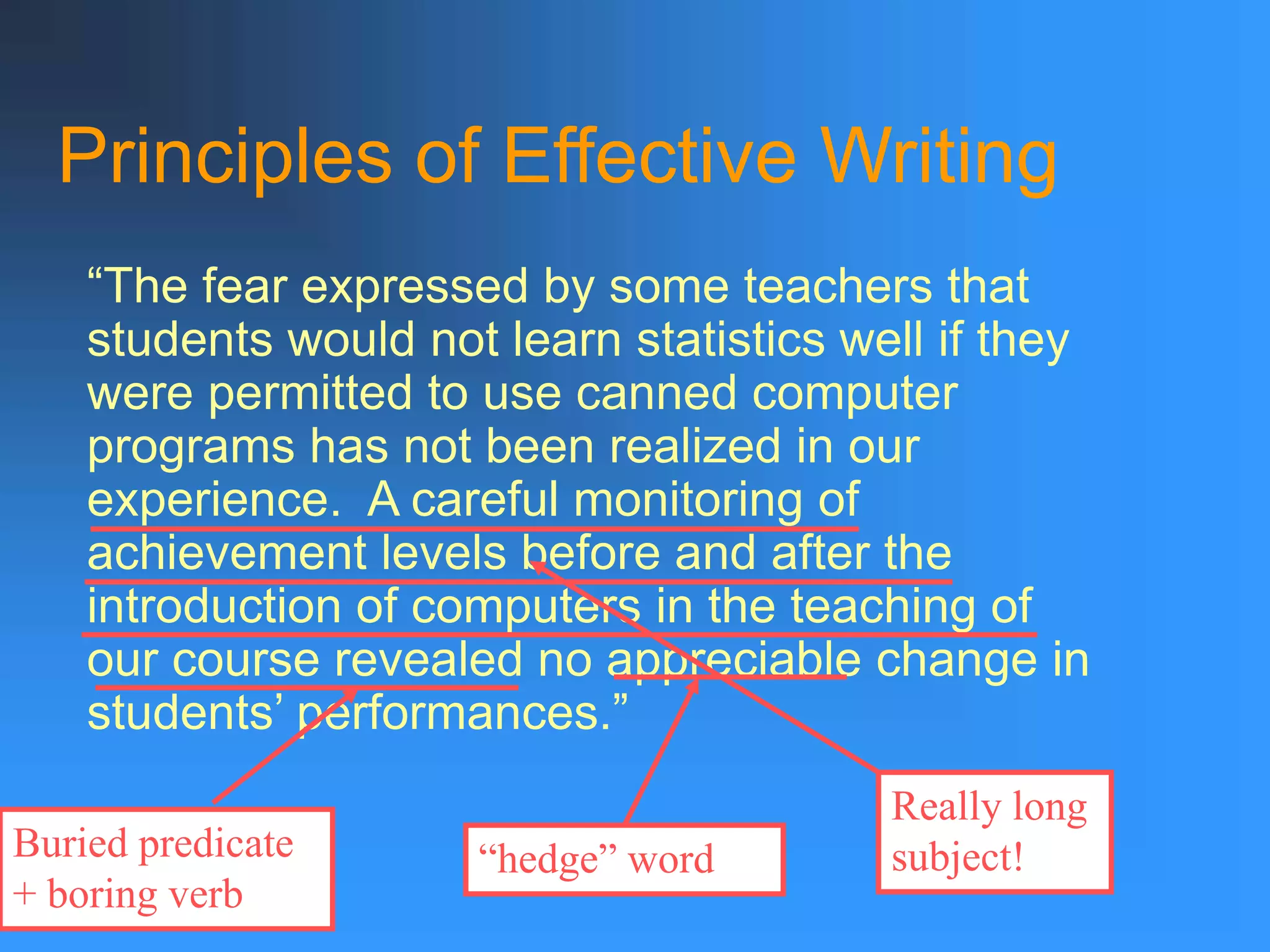 Principles of Effective Writing

“The fear expressed by some teachers that students would not learn statistics well if they were permitted to use canned computer programs has not been realized in our experience. A careful monitoring of achievement levels before and after the introduction of computers in the teaching of our course revealed no appreciable change in students’ performances.”

Buried predicate + boring verb

“hedge” word

Really long subject!